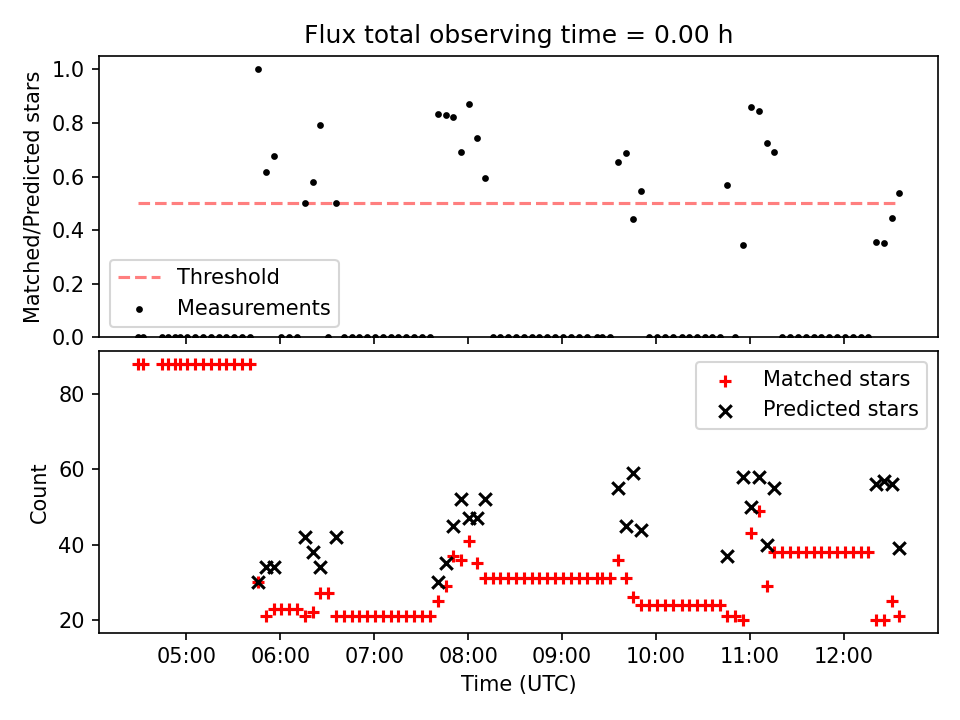 Flux total observing time = 0.00 h

Matched/Predicted stars
1.0
0.8
0.6
0.4
0.2
0.0

Threshold
Measurements

Count
80
60
40
20

Matched stars
Predicted stars

05:00
06:00
07:00
08:00
09:00
10:00
11:00
12:00
Time (UTC)